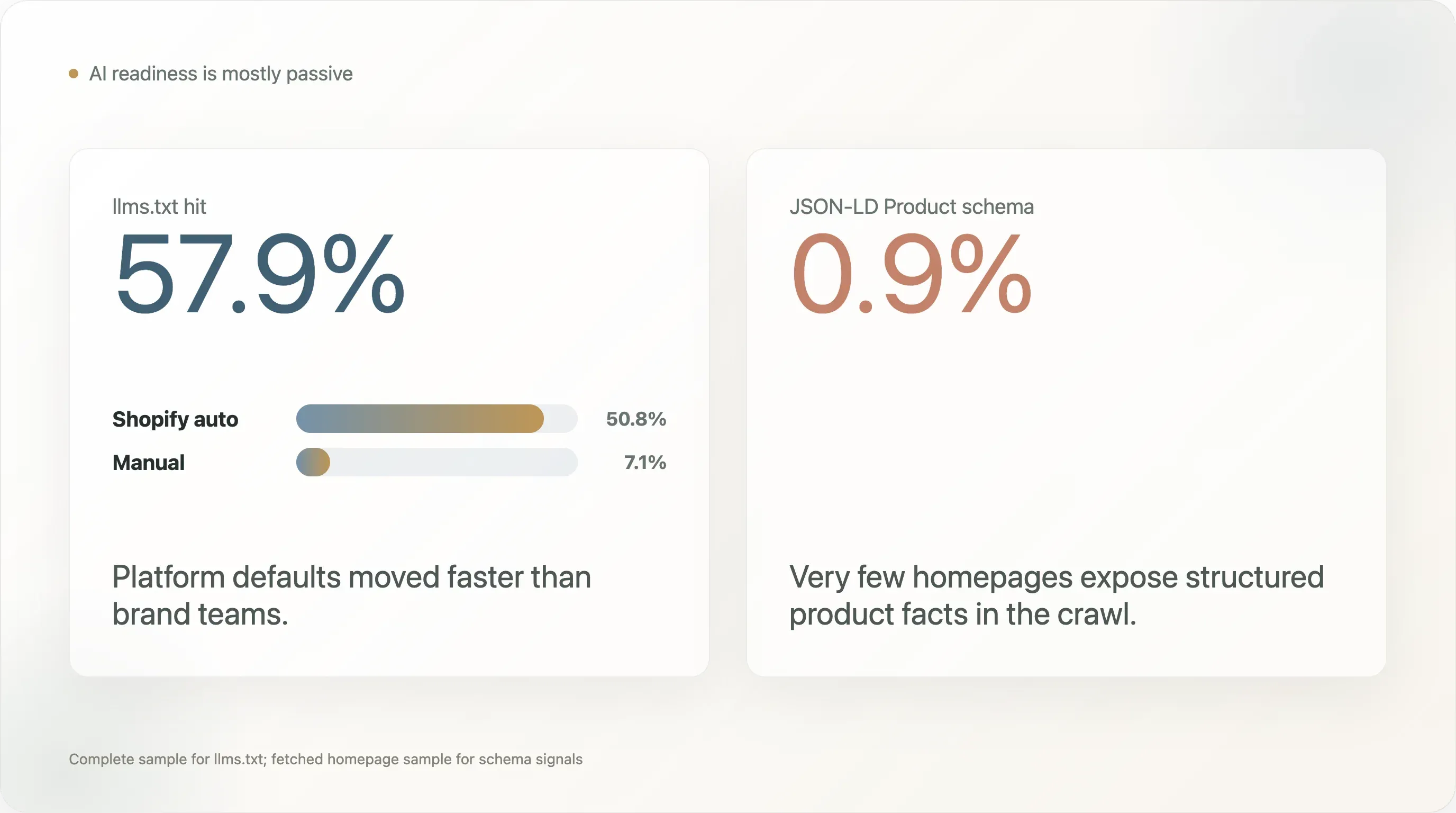 AI readiness is mostly passive

llms.txt hit

57.9%

Shopify auto 50.8%

Manual 7.1%

Platform defaults moved faster than brand teams.

JSON-LD Product schema

0.9%

Very few homepages expose structured product facts in the crawl.

Complete sample for llms.txt; fetched homepage sample for schema signals